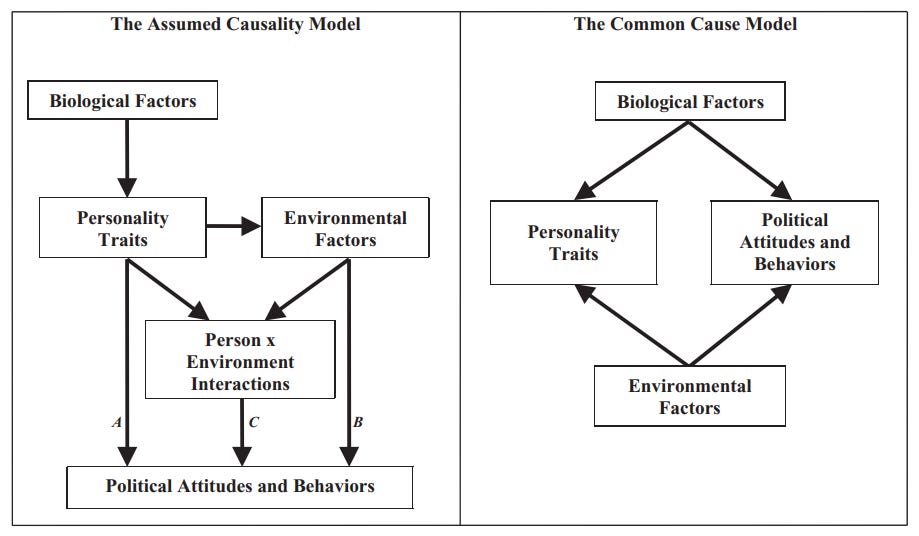 The Assumed Causality Model

Biological Factors

Personality Traits

Environmental Factors

Person x Environment Interactions

A

C

B

Political Attitudes and Behaviors

The Common Cause Model

Biological Factors

Personality Traits

Political Attitudes and Behaviors

Environmental Factors